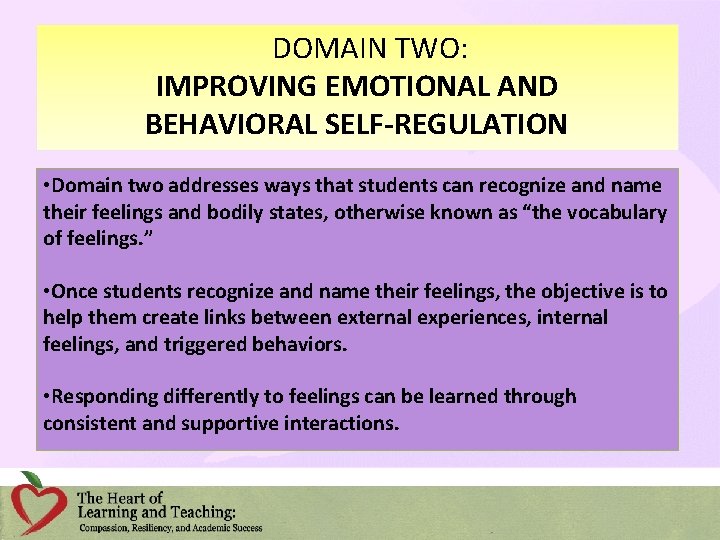 DOMAIN TWO:
IMPROVING EMOTIONAL AND BEHAVIORAL SELF-REGULATION

•Domain two addresses ways that students can recognize and name their feelings and bodily states, otherwise known as "the vocabulary of feelings."

•Once students recognize and name their feelings, the objective is to help them create links between external experiences, internal feelings, and triggered behaviors.

•Responding differently to feelings can be learned through consistent and supportive interactions.

The Heart of Learning and Teaching:
Compassion, Resiliency, and Academic Success